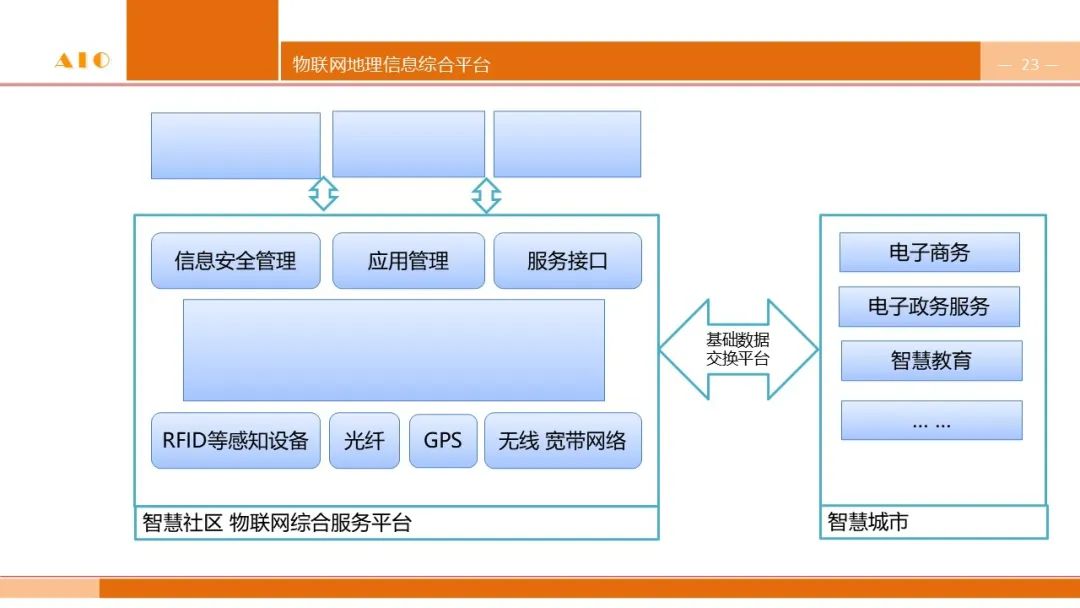 AIO

物联网地理信息综合平台

— 23 —

信息安全管理

应用管理

服务接口

RFID等感知设备

光纤

GPS

无线 宽带网络

智慧社区 物联网综合服务平台

基础数据交换平台

电子商务

电子政务服务

智慧教育

… …

智慧城市